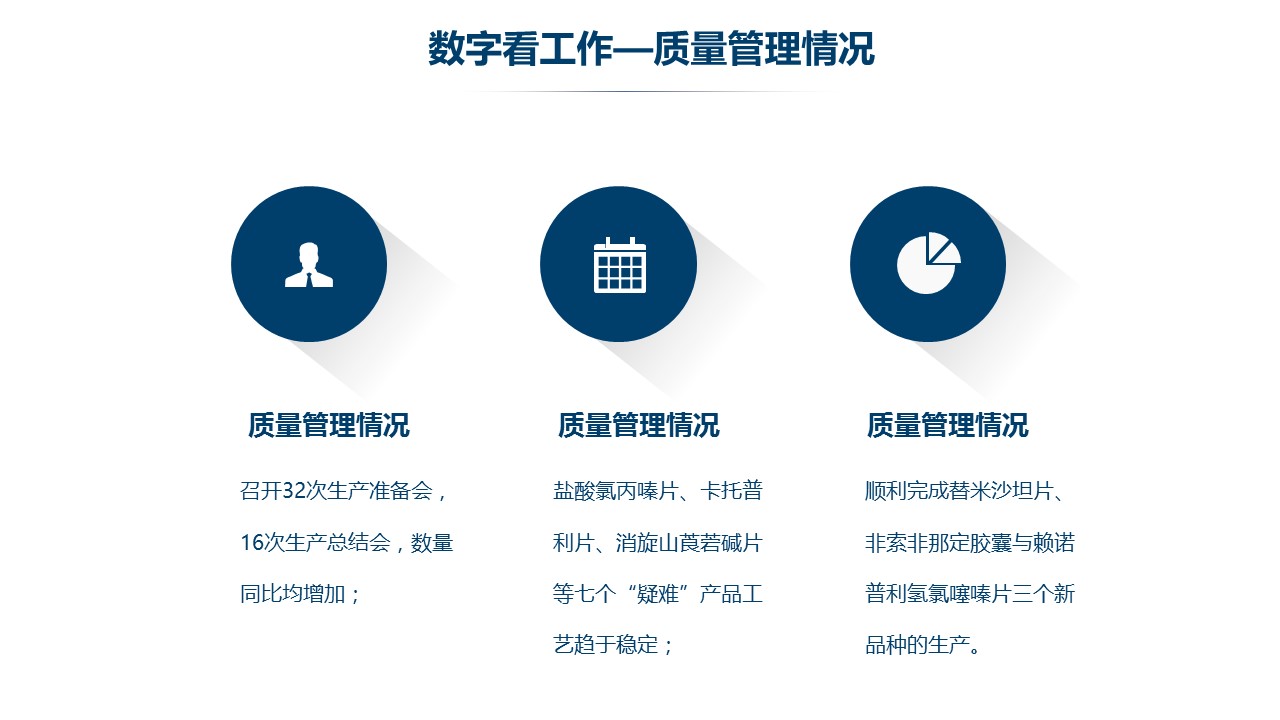 数字看工作—质量管理情况

质量管理情况

召开32次生产准备会，16次生产总结会，数量同比均增加；

质量管理情况

盐酸氯丙嗪片、卡托普利片、消旋山莨菪碱片等七个“疑难”产品工艺趋于稳定；

质量管理情况

顺利完成替米沙坦片、非索非那定胶囊与赖诺普利氢氯噻嗪片三个新品种的生产。